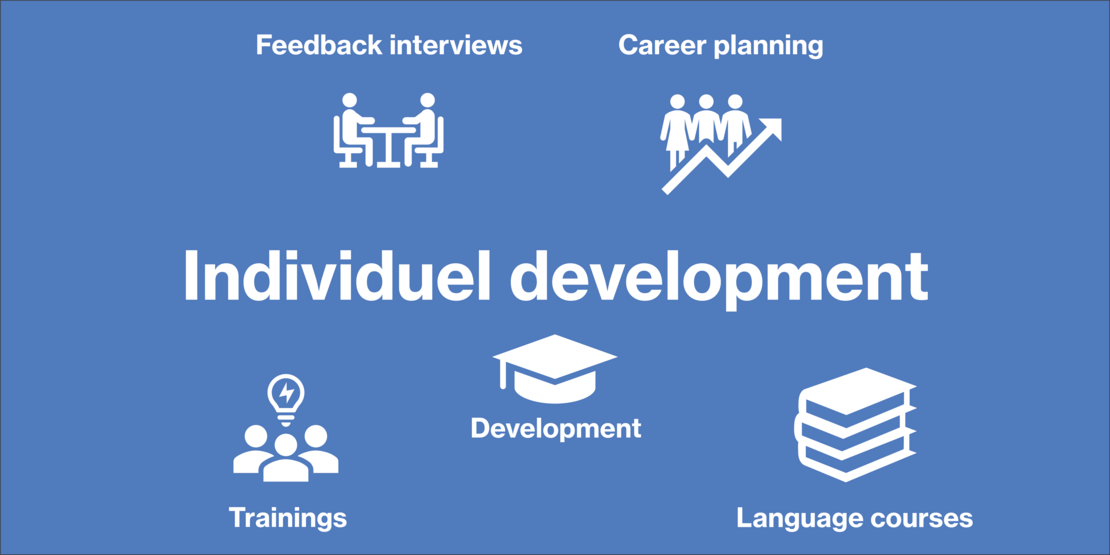 Feedback interviews

Career planning

Individuel development

Development

Trainings

Language courses